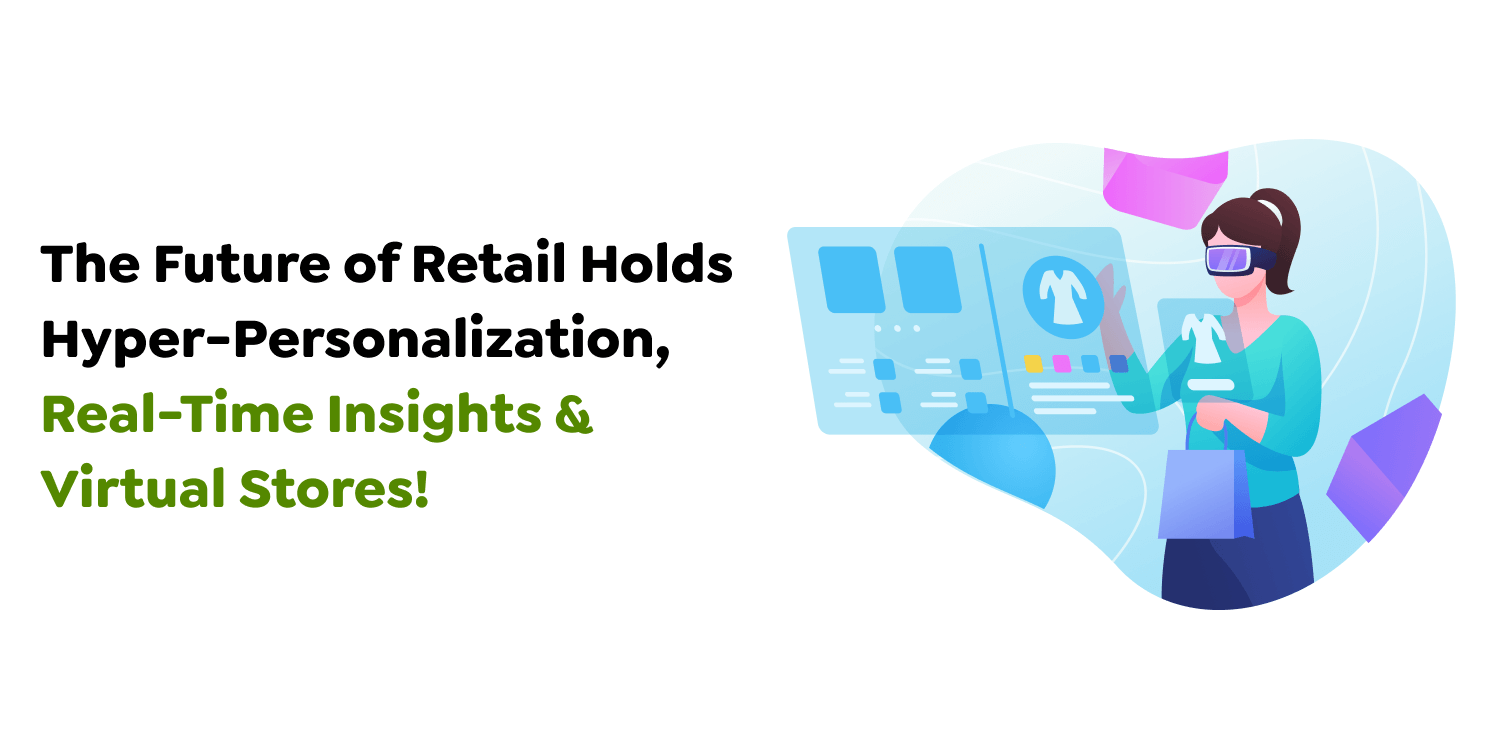 The Future of Retail Holds Hyper-Personalization, Real-Time Insights & Virtual Stores!